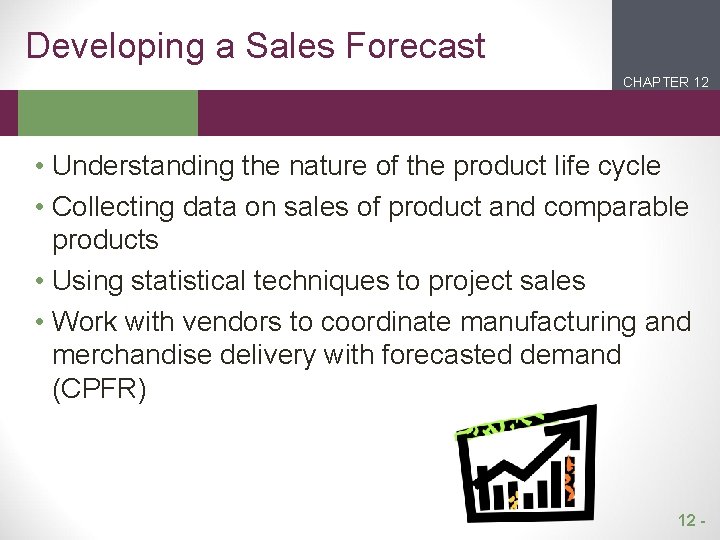 Developing a Sales Forecast

CHAPTER 12

• Understanding the nature of the product life cycle
• Collecting data on sales of product and comparable products
• Using statistical techniques to project sales
• Work with vendors to coordinate manufacturing and merchandise delivery with forecasted demand (CPFR)

12 -